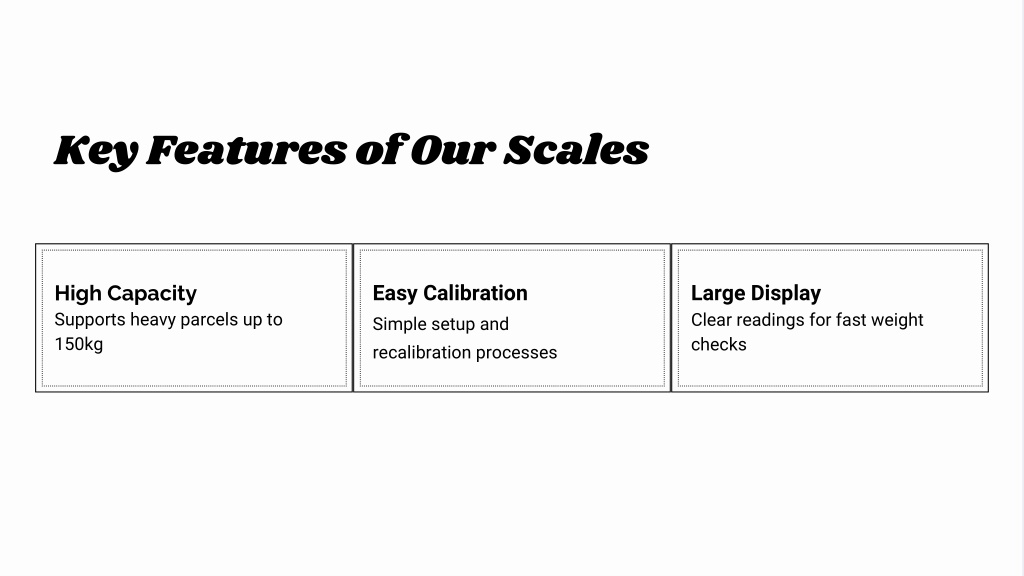 Key Features of Our Scales

High Capacity
Supports heavy parcels up to 150kg

Easy Calibration
Simple setup and recalibration processes

Large Display
Clear readings for fast weight checks